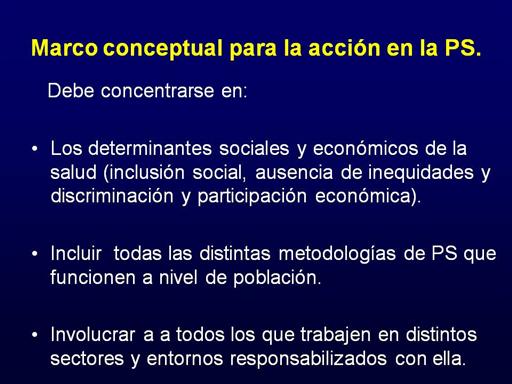 Marco conceptual para la acción en la PS.

Debe concentrarse en:

• Los determinantes sociales y económicos de la salud (inclusión social, ausencia de inequidades y discriminación y participación económica).

• Incluir todas las distintas metodologías de PS que funcionen a nivel de población.

• Involucrar a a todos los que trabajen en distintos sectores y entornos responsabilizados con ella.